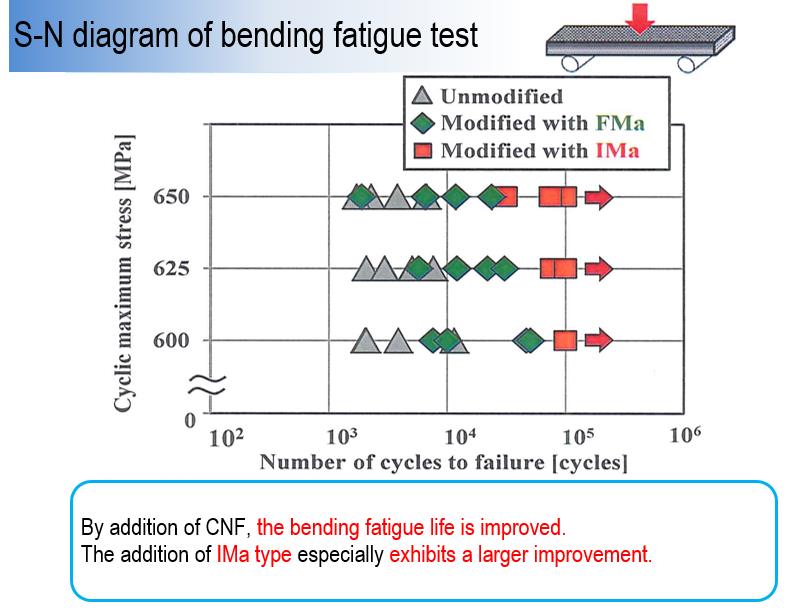 S-N diagram of bending fatigue test

Unmodified
Modified with FMa
Modified with IMa

Cyclic maximum stress [MPa]

650
625
600
0

$10^2$
$10^3$
$10^4$
$10^5$
$10^6$

Number of cycles to failure [cycles]

By addition of CNF, the bending fatigue life is improved.
The addition of IMa type especially exhibits a larger improvement.